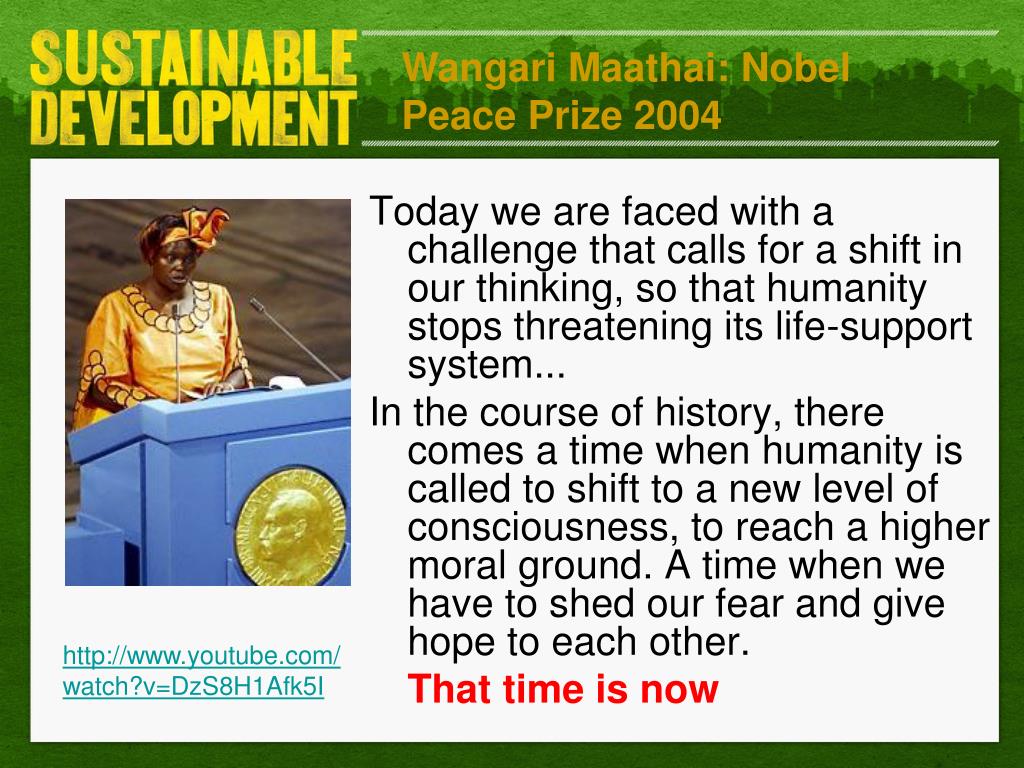 SUSTAINABLE DEVELOPMENT

Wangari Maathai: Nobel Peace Prize 2004

Today we are faced with a challenge that calls for a shift in our thinking, so that humanity stops threatening its life-support system...

In the course of history, there comes a time when humanity is called to shift to a new level of consciousness, to reach a higher moral ground. A time when we have to shed our fear and give hope to each other.

That time is now

http://www.youtube.com/watch?v=DzS8H1Afk5I